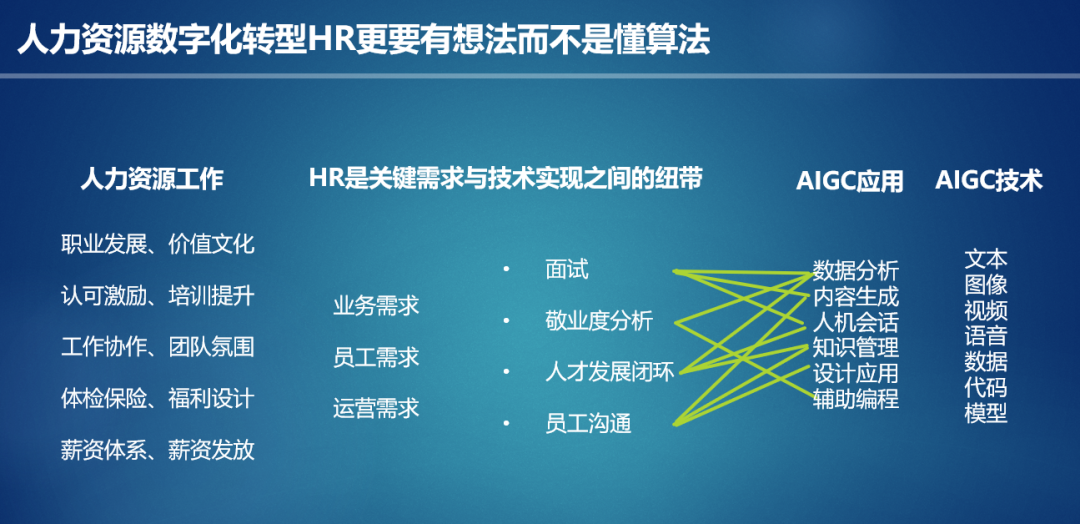 人力资源数字化转型HR更要有想法而不是懂算法

人力资源工作

职业发展、价值文化

认可激励、培训提升

工作协作、团队氛围

体检保险、福利设计

薪资体系、薪资发放

HR是关键需求与技术实现之间的纽带

业务需求

员工需求

运营需求

• 面试

• 敬业度分析

• 人才发展闭环

• 员工沟通

AIGC应用

数据分析
内容生成
人机会话
知识管理
设计应用
辅助编程

AIGC技术

文本
图像
视频
语音
数据
代码
模型